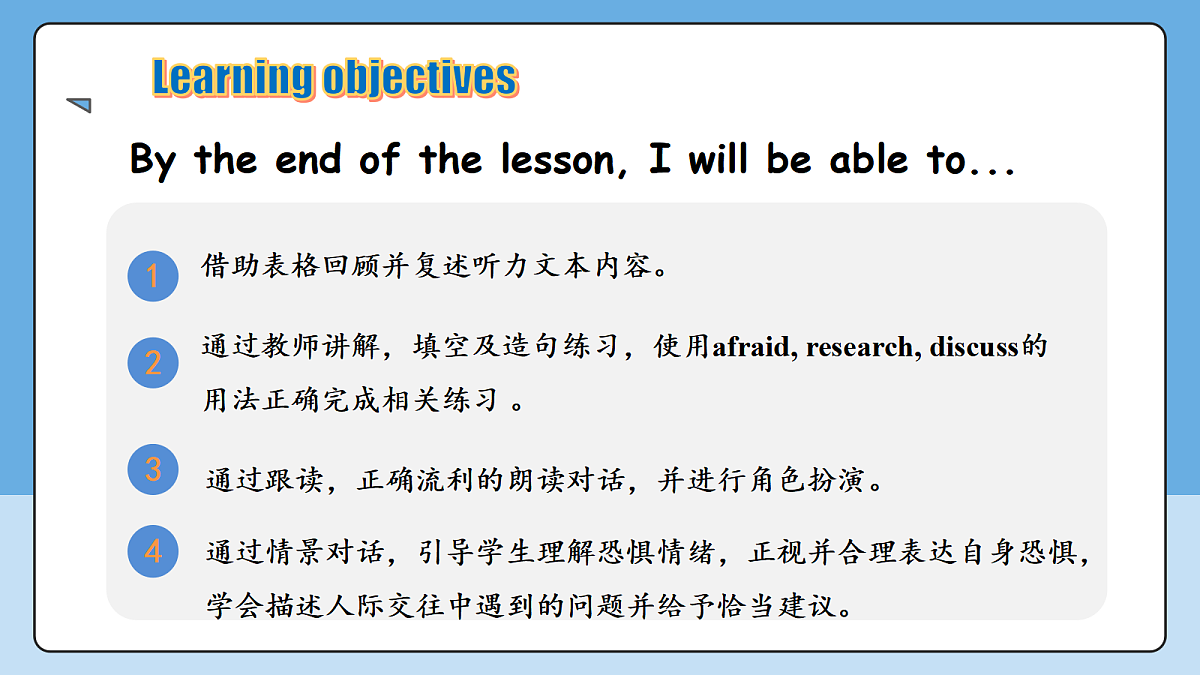 Learning objectives

By the end of the lesson, I will be able to...

1 借助表格回顾并复述听力文本内容。

2 通过教师讲解，填空及造句练习，使用afraid, research, discuss的用法正确完成相关练习 。

3 通过跟读，正确流利的朗读对话，并进行角色扮演。

4 通过情景对话，引导学生理解恐惧情绪，正视并合理表达自身恐惧，学会描述人际交往中遇到的问题并给予恰当建议。